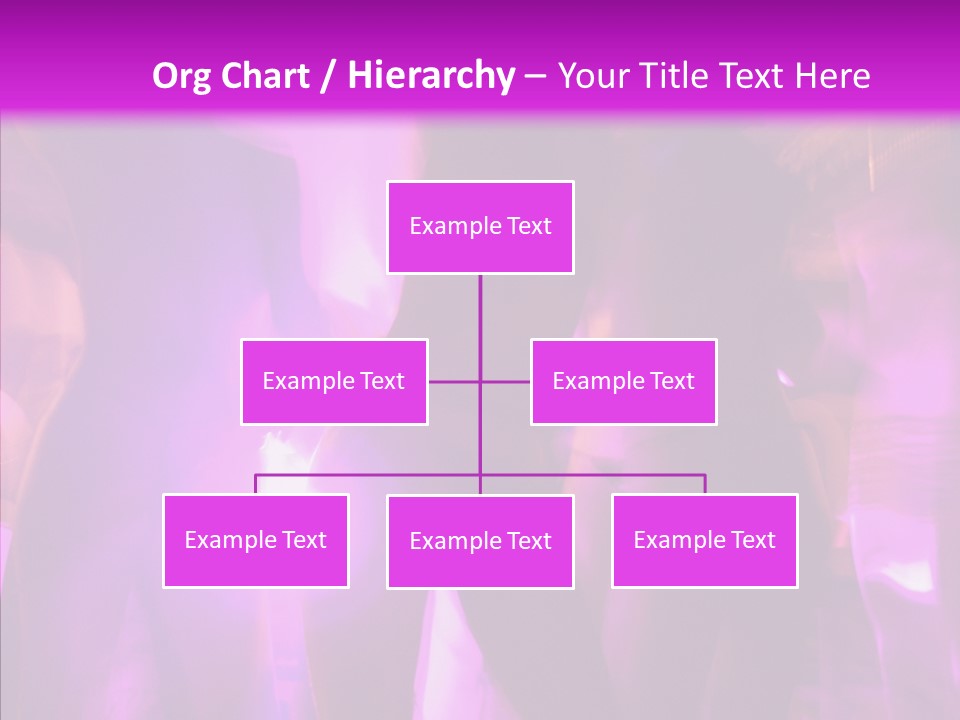 Org Chart / Hierarchy – Your Title Text Here

Example Text

Example Text

Example Text

Example Text

Example Text

Example Text